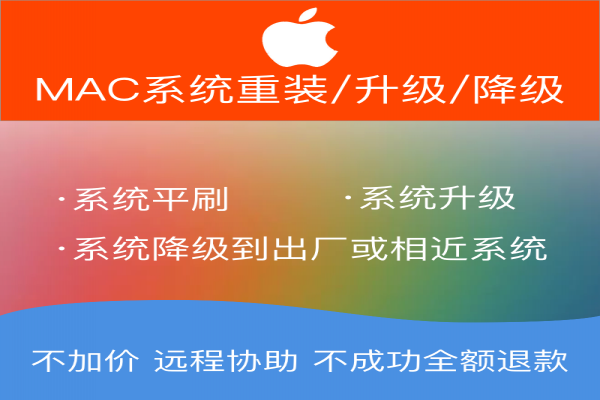 MAC系统重装/升级/降级

·系统平刷 ·系统升级

·系统降级到出厂或相近系统

不加价 远程协助 不成功全额退款